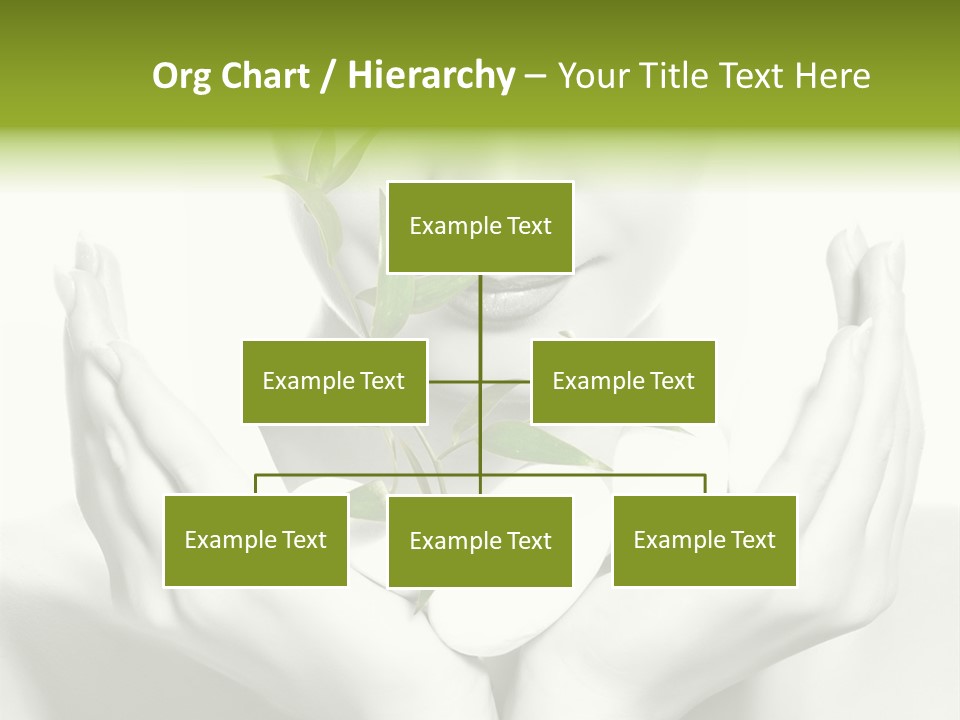 Org Chart / Hierarchy – Your Title Text Here

Example Text

Example Text

Example Text

Example Text

Example Text

Example Text